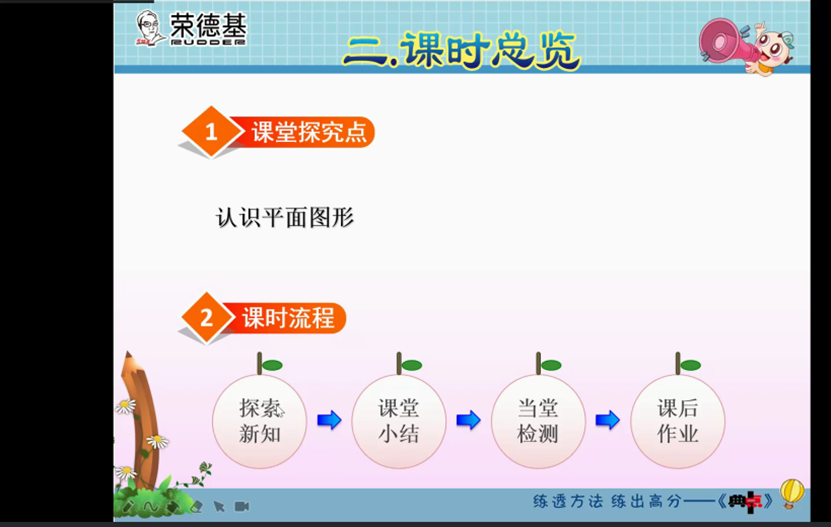 荣德基
RUDDER

二.课时总览

1 课堂探究点

认识平面图形

2 课时流程

探索新知

课堂小结

当堂检测

课后作业

练透方法 练出高分——《典点》